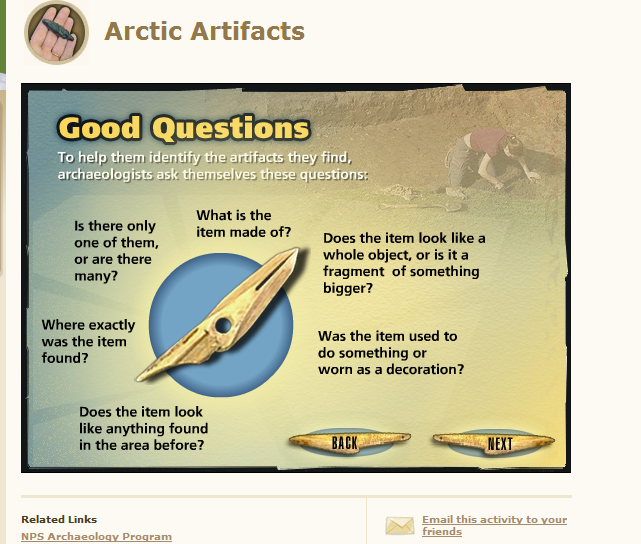 Arctic Artifacts

Good Questions

To help them identify the artifacts they find, archaeologists ask themselves these questions:

Is there only one of them, or are there many?

What is the item made of?

Does the item look like a whole object, or is it a fragment of something bigger?

Where exactly was the item found?

Was the item used to do something or worn as a decoration?

Does the item look like anything found in the area before?

BACK

NEXT

Related Links

NPS Archaeology Program

Email this activity to your friends